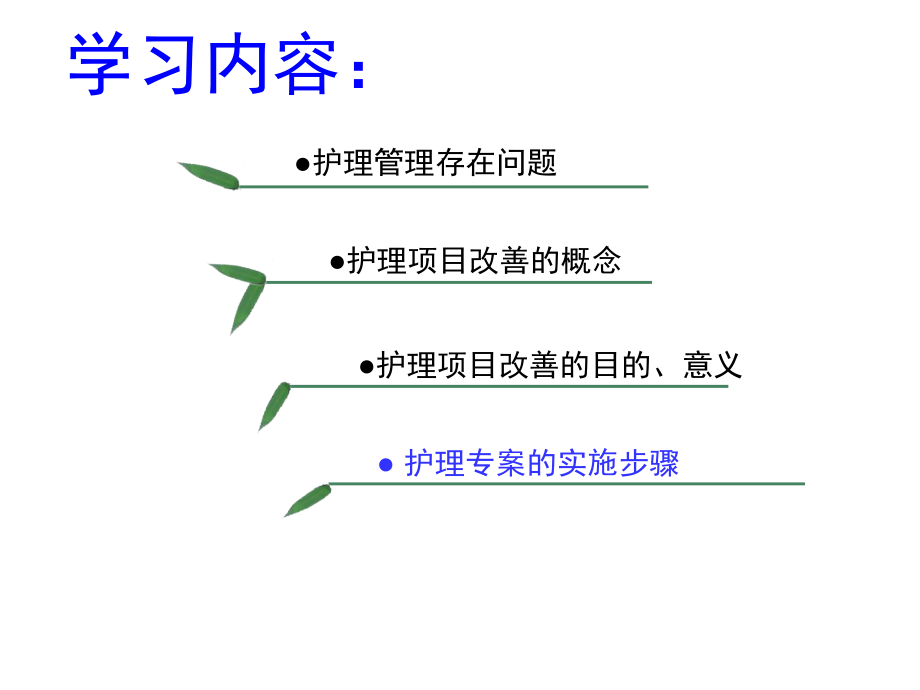 学习内容：

●护理管理存在问题

●护理项目改善的概念

●护理项目改善的目的、意义

● 护理专案的实施步骤